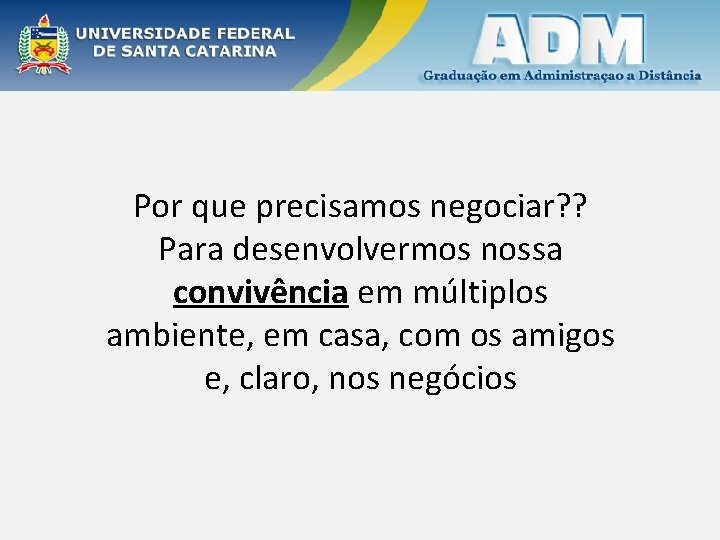 UNIVERSIDADE FEDERAL
DE SANTA CATARINA

ADM
Graduação em Administraçao a Distância

Por que precisamos negociar?? Para desenvolvermos nossa convivência em múltiplos ambiente, em casa, com os amigos e, claro, nos negócios